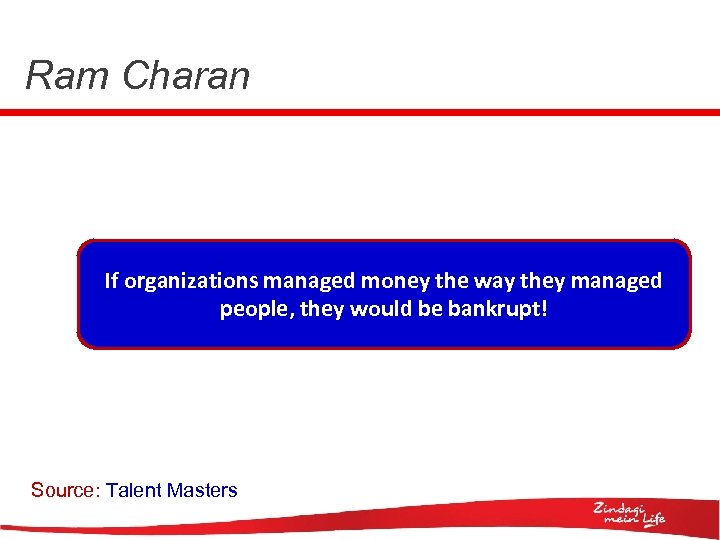 Ram Charan

If organizations managed money the way they managed people, they would be bankrupt!

Source: Talent Masters

Zindagi mein Life